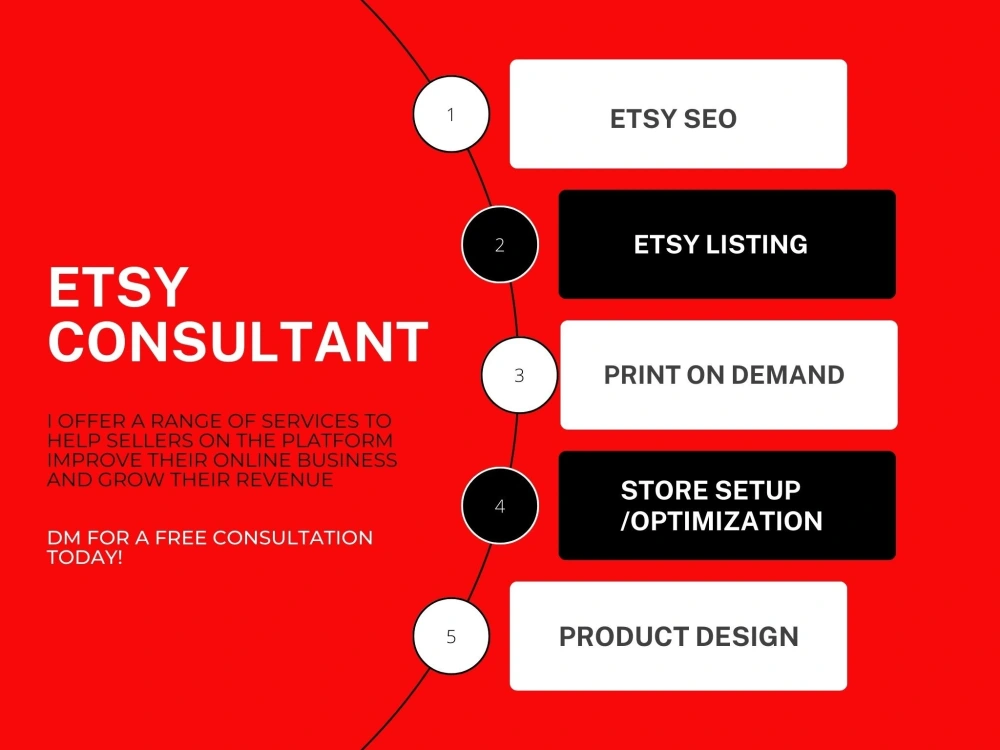 ETSY
CONSULTANT

I OFFER A RANGE OF SERVICES TO HELP SELLERS ON THE PLATFORM IMPROVE THEIR ONLINE BUSINESS AND GROW THEIR REVENUE

DM FOR A FREE CONSULTATION TODAY!

1
ETSY SEO

2
ETSY LISTING

3
PRINT ON DEMAND

4
STORE SETUP
/OPTIMIZATION

5
PRODUCT DESIGN